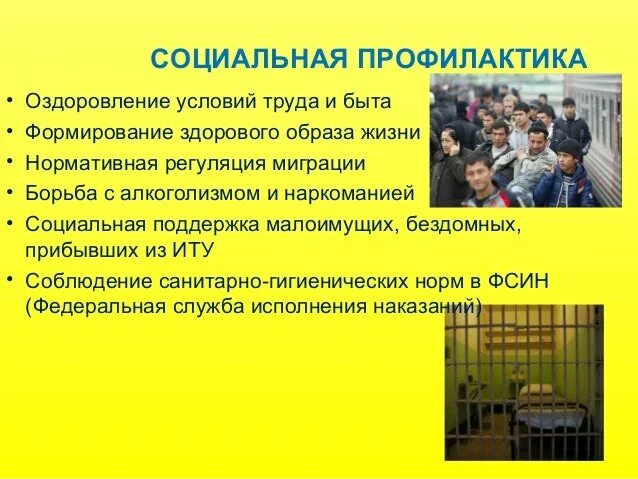 СОЦИАЛЬНАЯ ПРОФИЛАКТИКА

• Оздоровление условий труда и быта
• Формирование здорового образа жизни
• Нормативная регуляция миграции
• Борьба с алкоголизмом и наркоманией
• Социальная поддержка малоимущих, бездомных, прибывших из ИТУ
• Соблюдение санитарно-гигиенических норм в ФСИН (Федеральная служба исполнения наказаний)